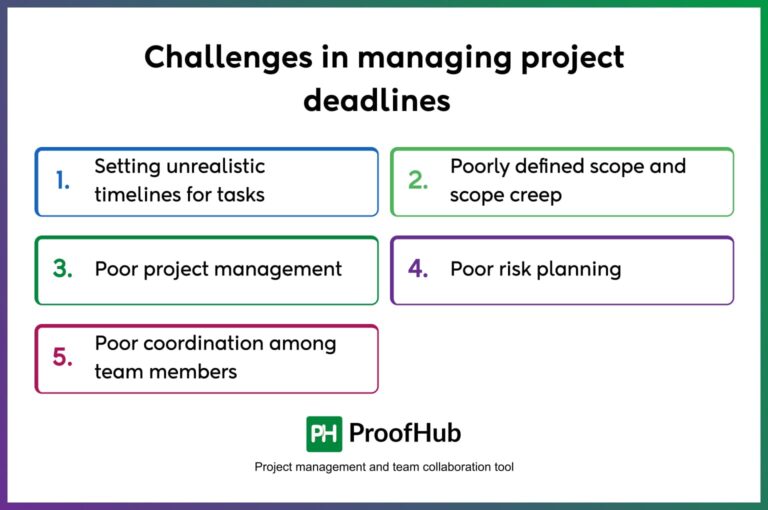 Challenges in managing project deadlines

1. Setting unrealistic timelines for tasks

2. Poorly defined scope and scope creep

3. Poor project management

4. Poor risk planning

5. Poor coordination among team members

PH ProofHub

Project management and team collaboration tool